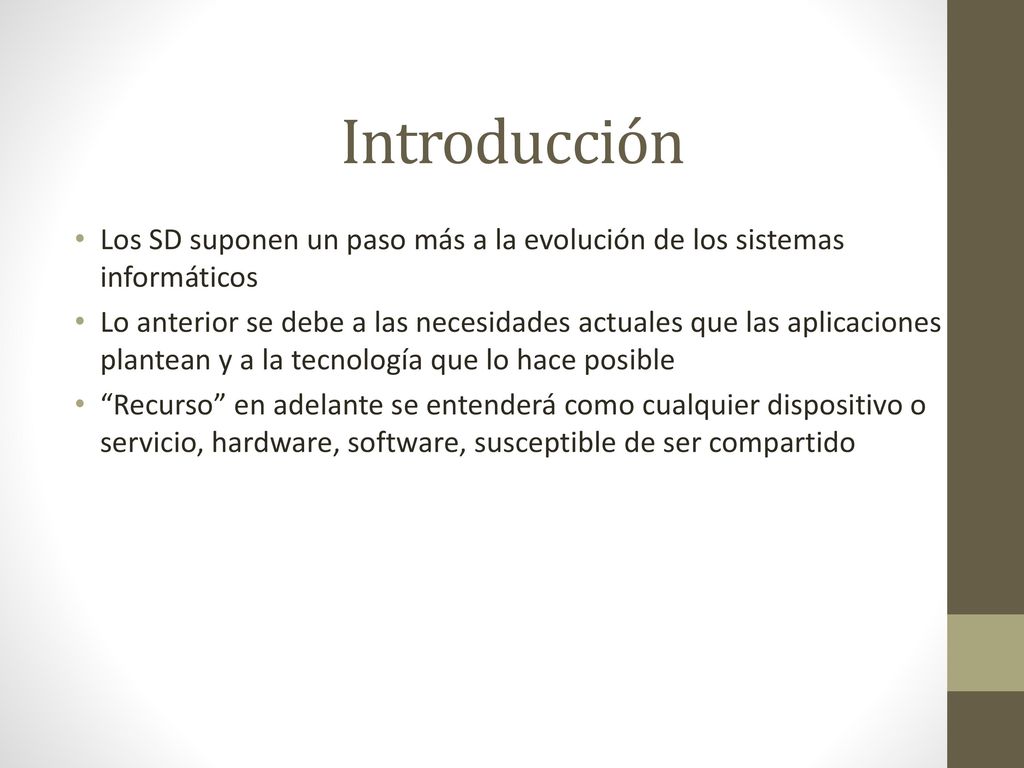 Introducción

• Los SD suponen un paso más a la evolución de los sistemas informáticos
• Lo anterior se debe a las necesidades actuales que las aplicaciones plantean y a la tecnología que lo hace posible
• “Recurso” en adelante se entenderá como cualquier dispositivo o servicio, hardware, software, susceptible de ser compartido